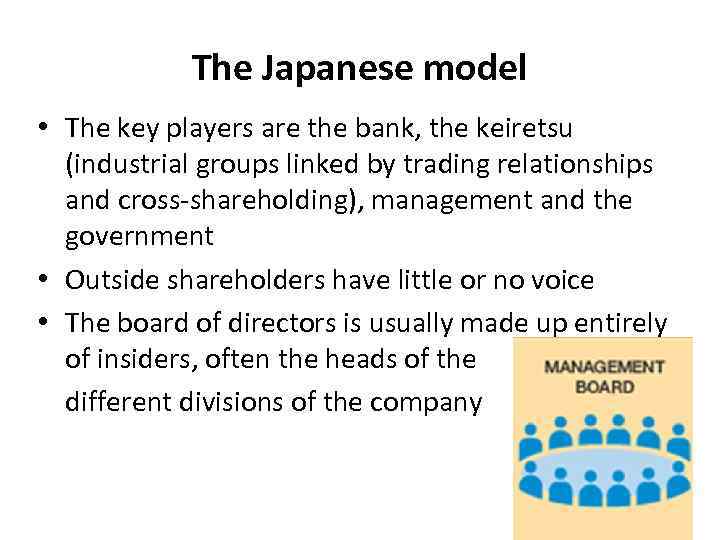 The Japanese model

• The key players are the bank, the keiretsu (industrial groups linked by trading relationships and cross-shareholding), management and the government

• Outside shareholders have little or no voice

• The board of directors is usually made up entirely of insiders, often the heads of the different divisions of the company

MANAGEMENT BOARD